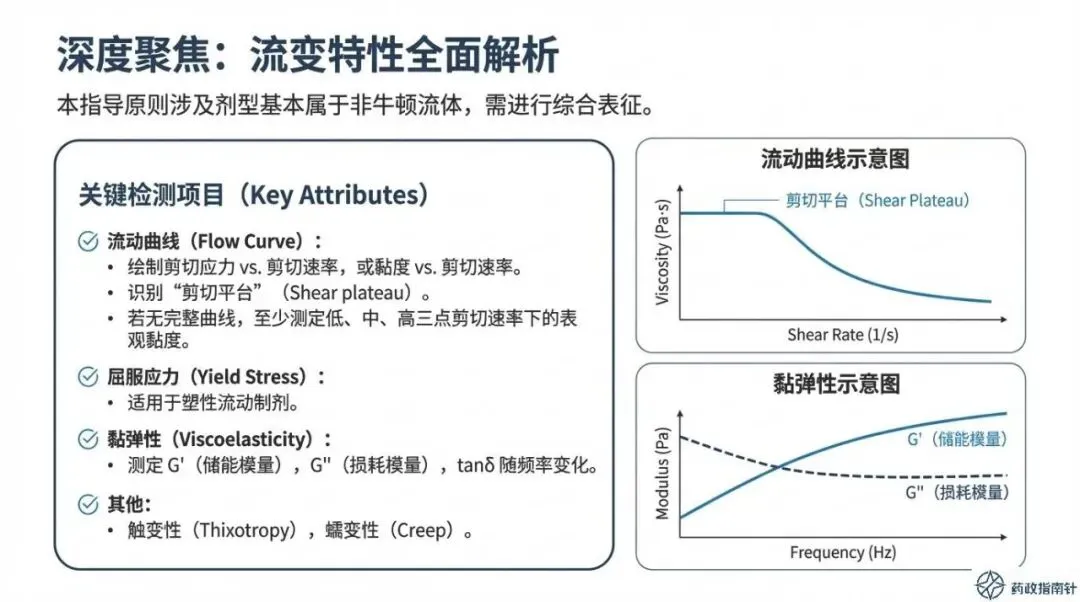 深度聚焦：流变特性全面解析

本指导原则涉及剂型基本属于非牛顿流体，需进行综合表征。

关键检测项目（Key Attributes）

流动曲线（Flow Curve）：
• 绘制剪切应力 vs. 剪切速率，或黏度 vs. 剪切速率。
• 识别“剪切平台”（Shear plateau）。
• 若无完整曲线，至少测定低、中、高三点剪切速率下的表观黏度。

屈服应力（Yield Stress）：
• 适用于塑性流动制剂。

黏弹性（Viscoelasticity）：
• 测定 G'（储能模量），G''（损耗模量），tanδ 随频率变化。

其他：
• 触变性（Thixotropy），蠕变性（Creep）。

流动曲线示意图

剪切平台（Shear Plateau）

Viscosity (Pa·s)

Shear Rate (1/s)

黏弹性示意图

G'（储能模量）

G''（损耗模量）

Modulus (Pa)

Frequency (Hz)

药政指南针